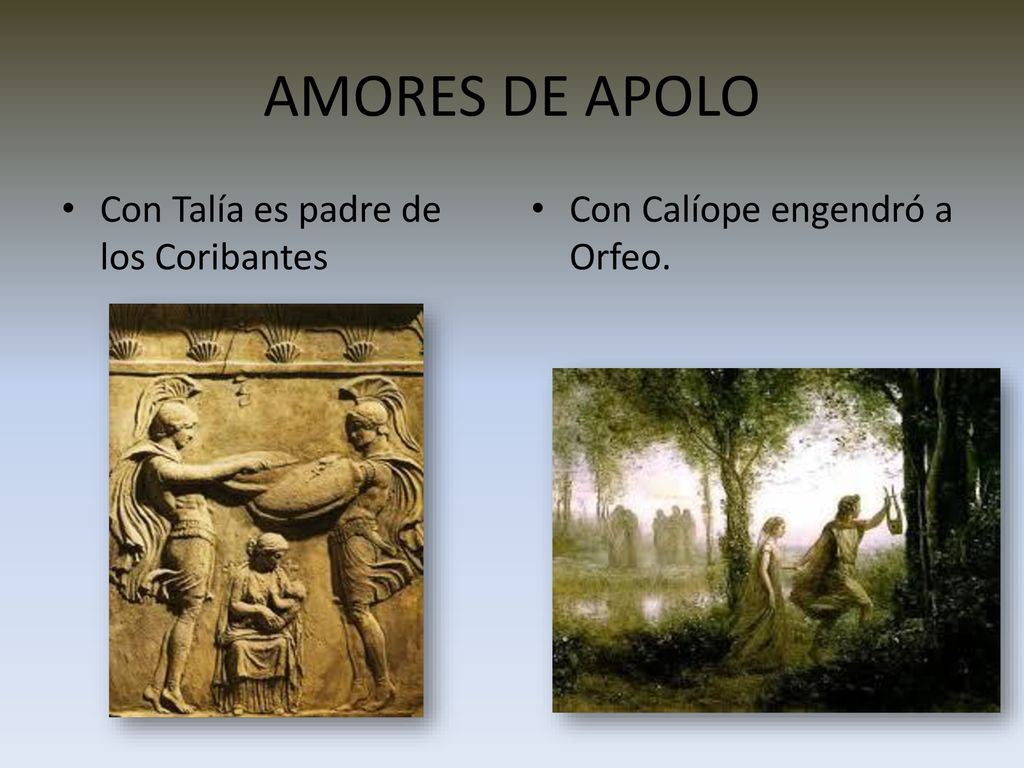 AMORES DE APOLO

• Con Talía es padre de los Coribantes

• Con Calíope engendró a Orfeo.